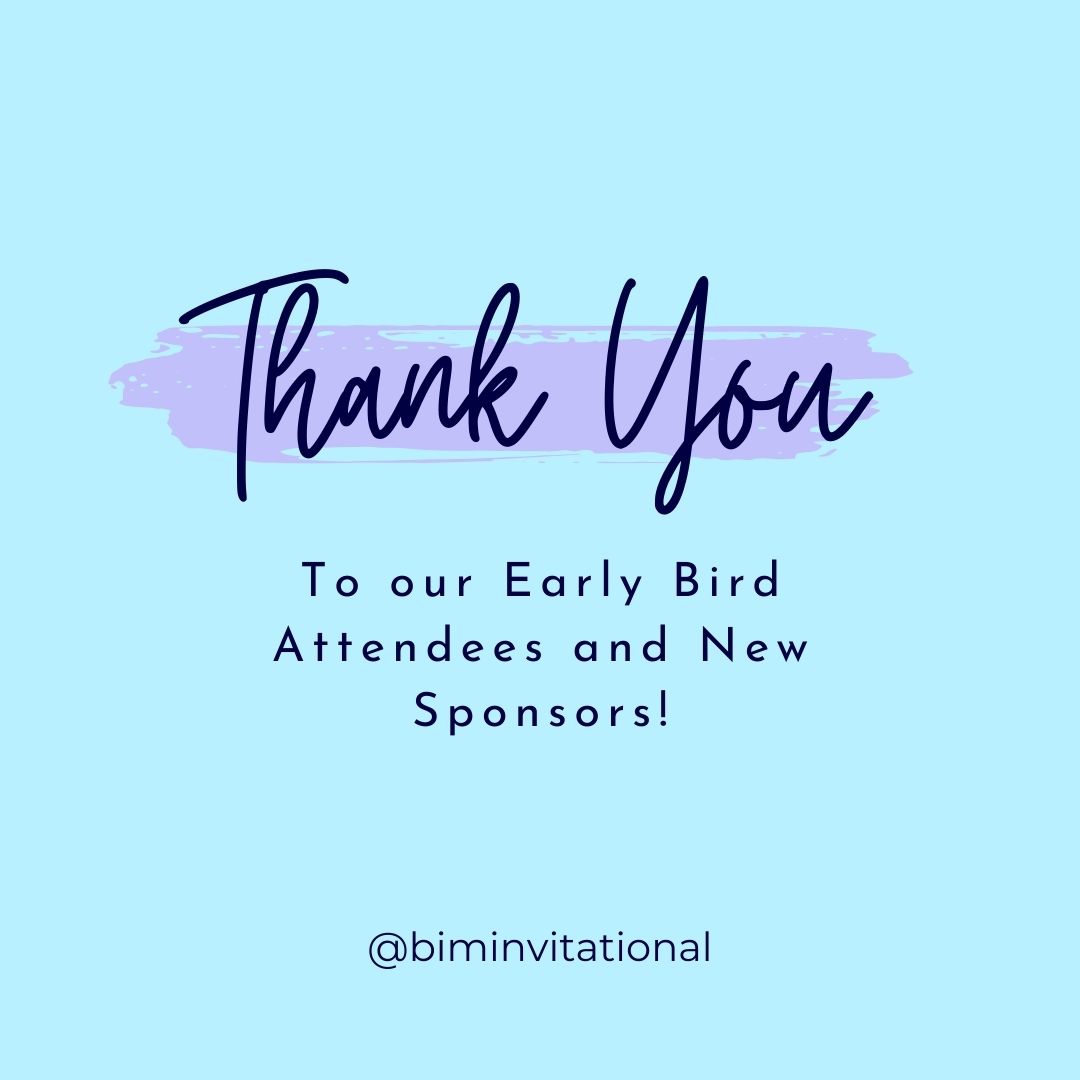 Thank You

To our Early Bird Attendees and New Sponsors!

@biminvitational